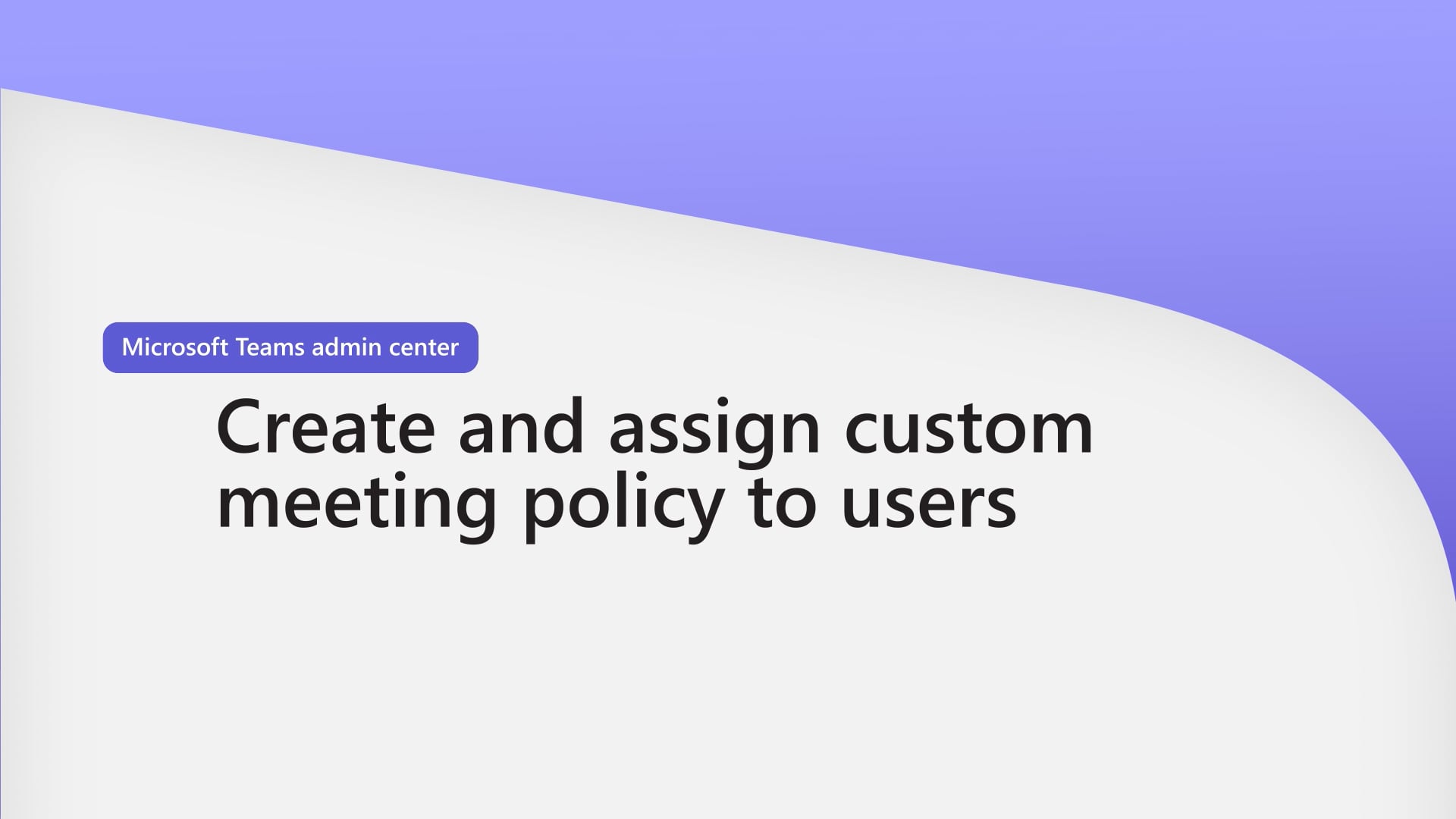 Microsoft Teams admin center

Create and assign custom meeting policy to users